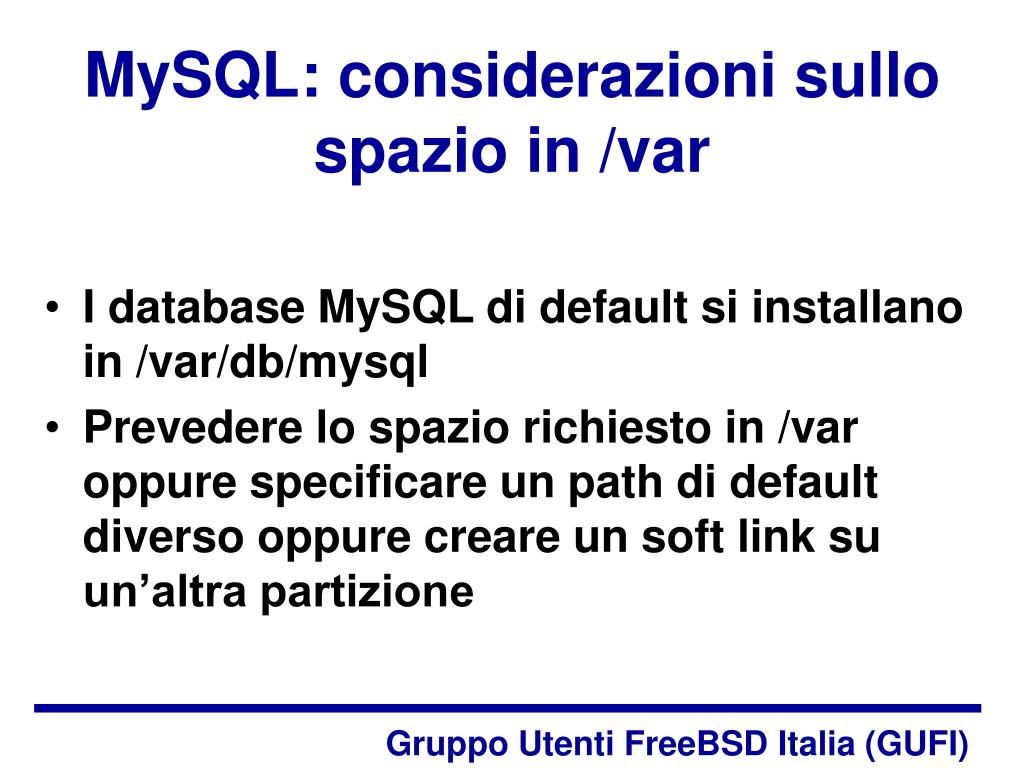 MySQL: considerazioni sullo spazio in /var

• I database MySQL di default si installano in /var/db/mysql
• Prevedere lo spazio richiesto in /var oppure specificare un path di default diverso oppure creare un soft link su un’altra partizione

Gruppo Utenti FreeBSD Italia (GUFI)